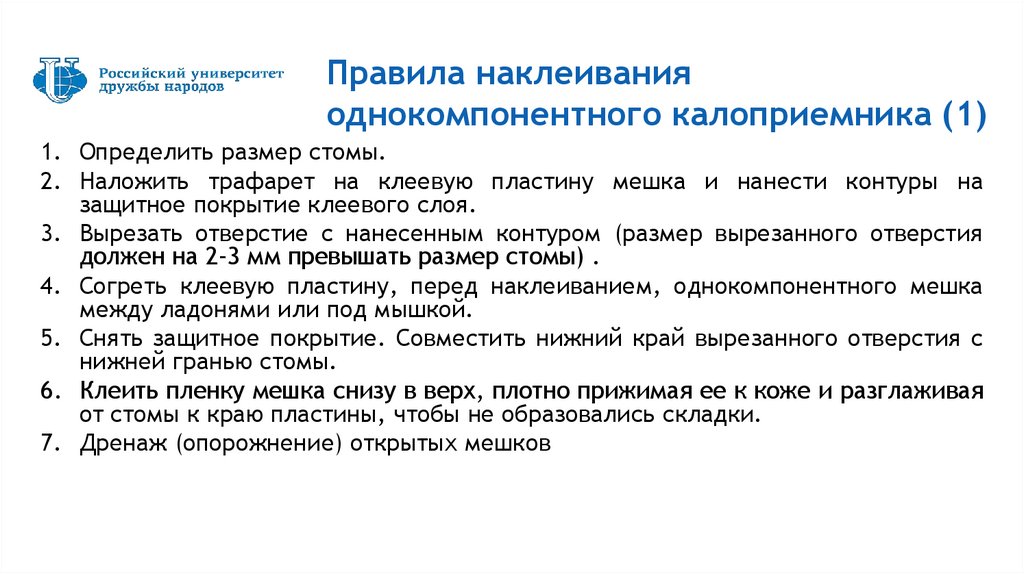 Российский университет дружбы народов

Правила наклеивания однокомпонентного калоприемника (1)

1. Определить размер стомы.
2. Наложить трафарет на клеевую пластину мешка и нанести контуры на защитное покрытие клеевого слоя.
3. Вырезать отверстие с нанесенным контуром (размер вырезанного отверстия должен на 2-3 мм превышать размер стомы) .
4. Согреть клеевую пластину, перед наклеиванием, однокомпонентного мешка между ладонями или под мышкой.
5. Снять защитное покрытие. Совместить нижний край вырезанного отверстия с нижней гранью стомы.
6. Клеить пленку мешка снизу в верх, плотно прижимая ее к коже и разглаживая от стомы к краю пластины, чтобы не образовались складки.
7. Дренаж (опорожнение) открытых мешков